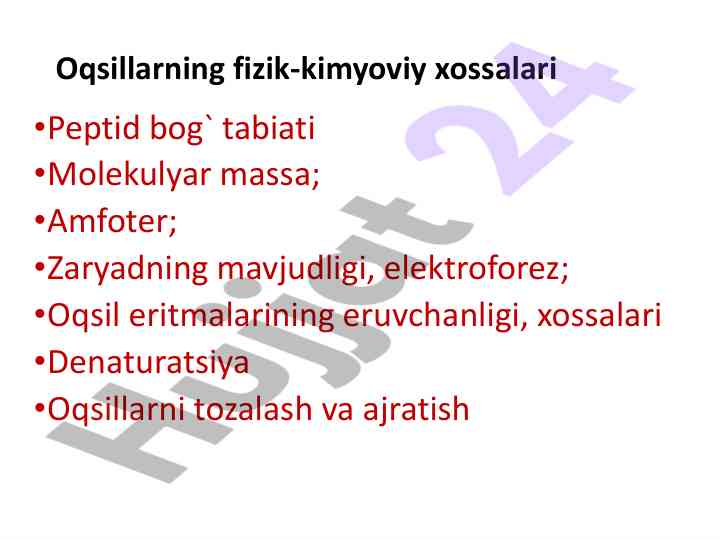 Oqsillarning fizik-kimyoviy xossalari

•Peptid bog` tabiati
•Molekulyar massa;
•Amfoter;
•Zaryadning mavjudligi, elektroforez;
•Oqsil eritmalarining eruvchanligi, xossalari
•Denaturatsiya
•Oqsillarni tozalash va ajratish

Hujjat 24